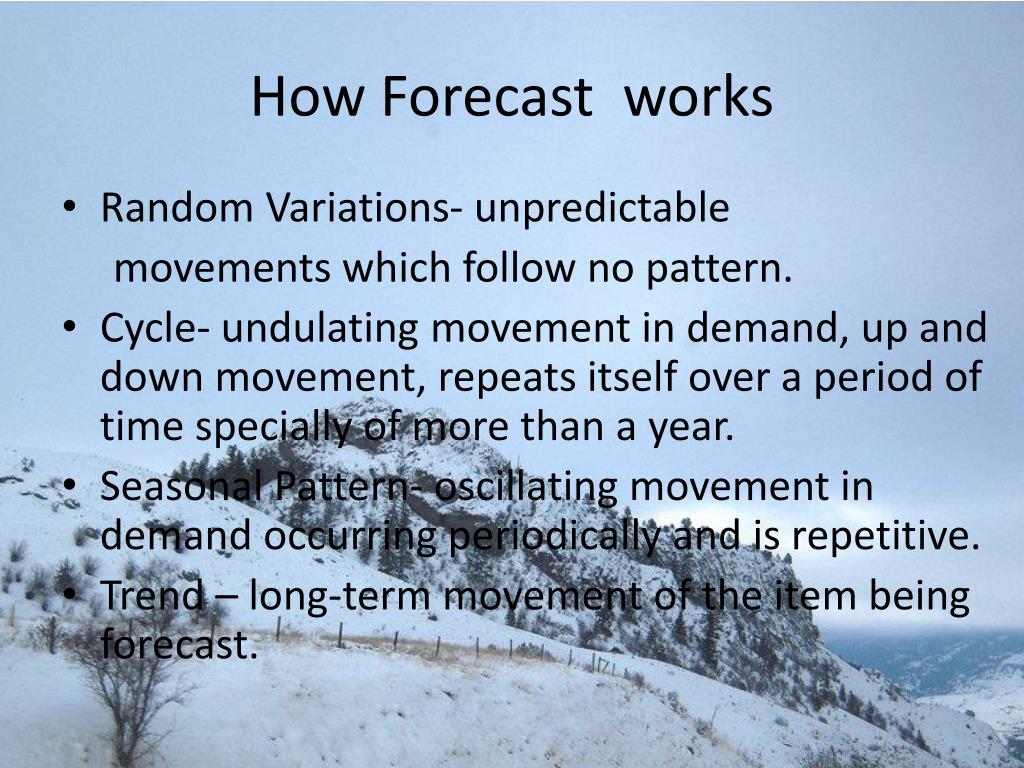 How Forecast works

• Random Variations- unpredictable movements which follow no pattern.
• Cycle- undulating movement in demand, up and down movement, repeats itself over a period of time specially of more than a year.
• Seasonal Pattern- oscillating movement in demand occurring periodically and is repetitive.
• Trend – long-term movement of the item being forecast.